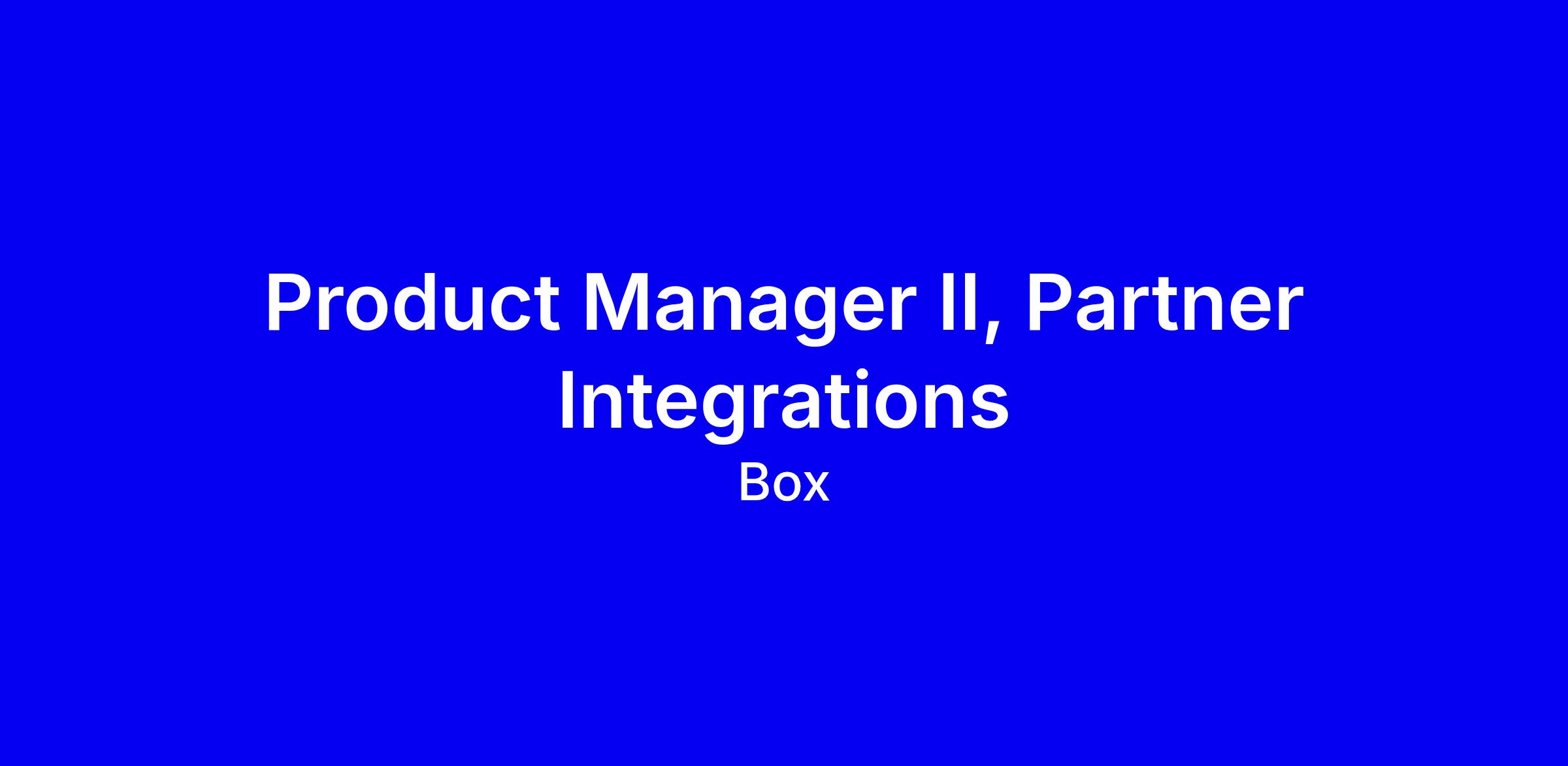 Product Manager II, Partner Integrations

Box